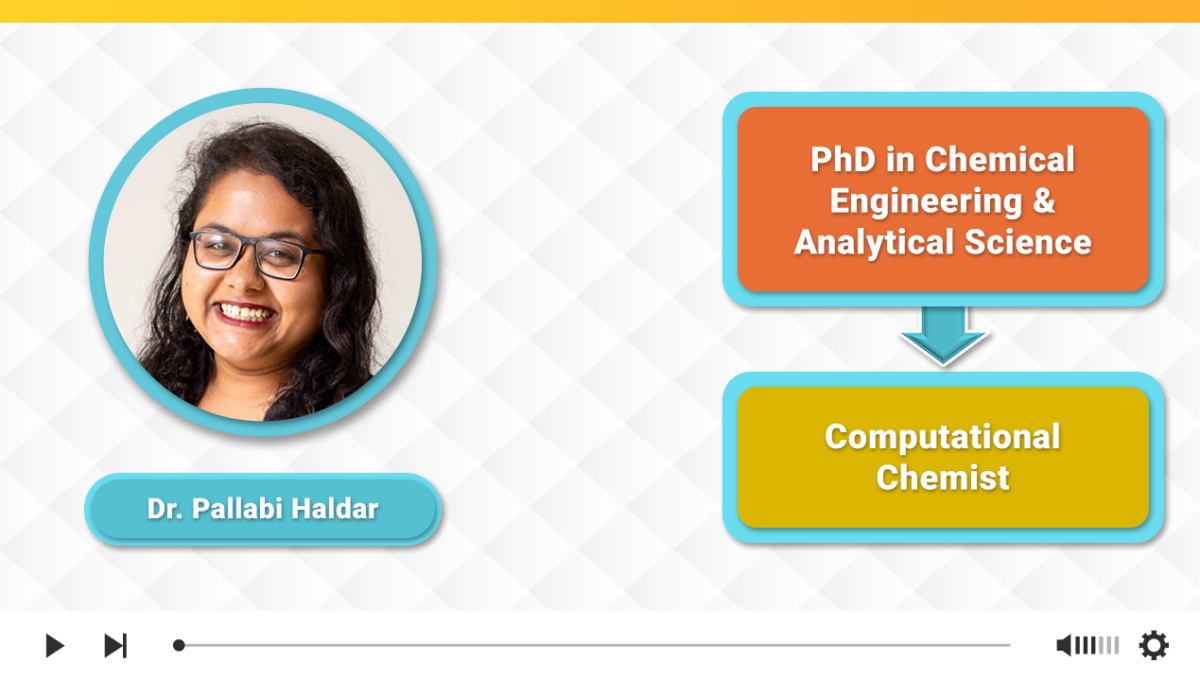 Dr. Pallabi Haldar

PhD in Chemical Engineering & Analytical Science

Computational Chemist